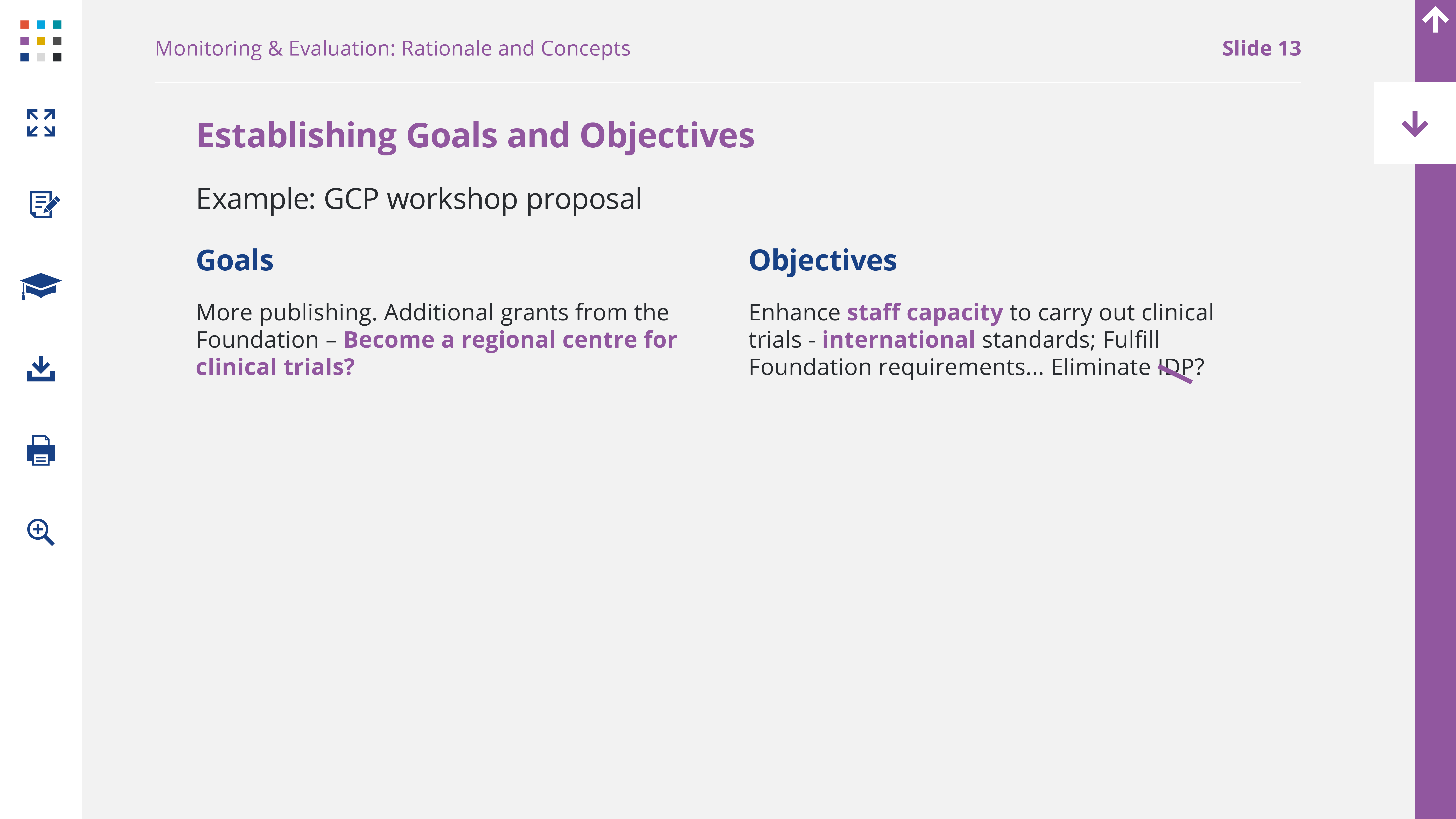 Monitoring & Evaluation: Rationale and Concepts

Slide 13

Establishing Goals and Objectives

Example: GCP workshop proposal

Goals

More publishing. Additional grants from the Foundation – Become a regional centre for clinical trials?

Objectives

Enhance staff capacity to carry out clinical trials - international standards; Fulfill Foundation requirements... Eliminate IDP?